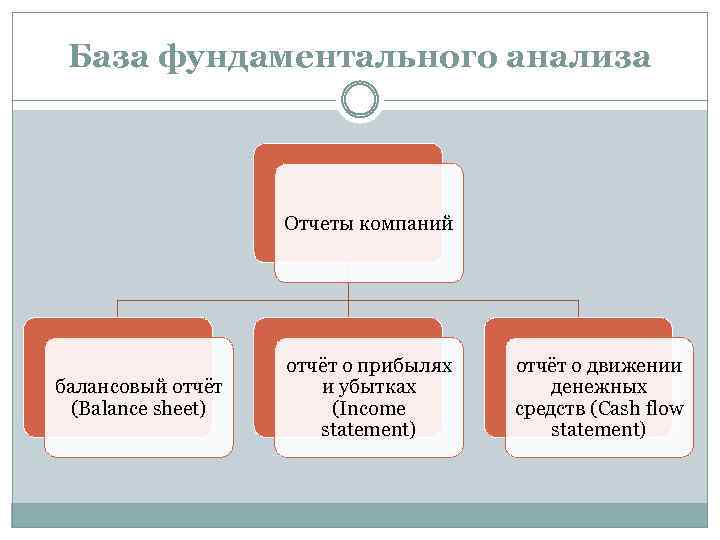 База фундаментального анализа

Отчеты компаний

балансовый отчёт (Balance sheet)

отчёт о прибылях и убытках (Income statement)

отчёт о движении денежных средств (Cash flow statement)